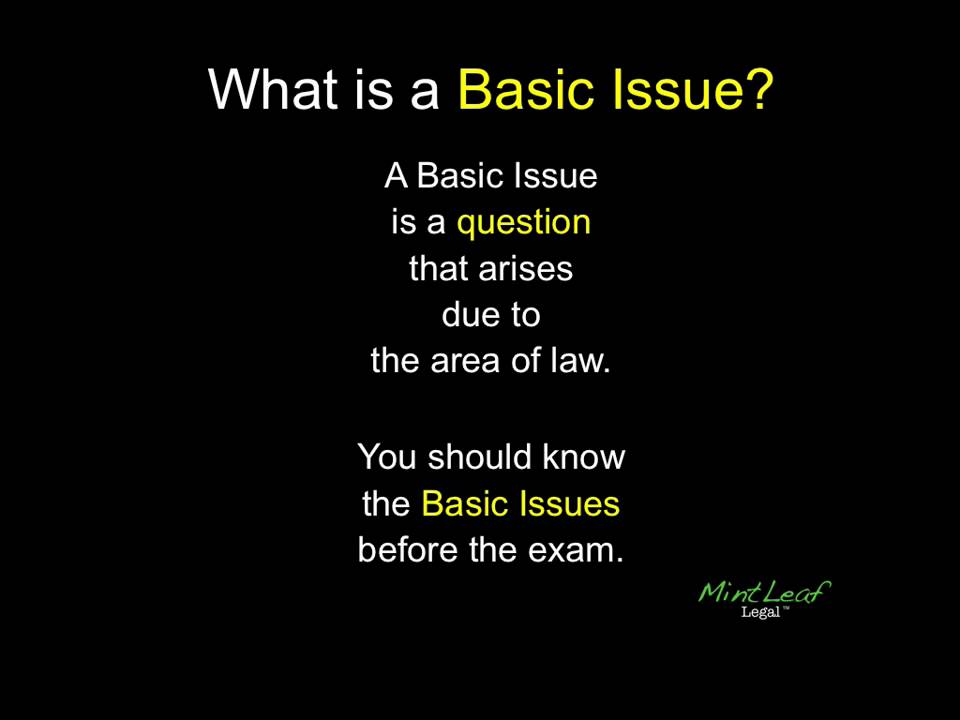 What is a Basic Issue?

A Basic Issue is a question that arises due to the area of law.

You should know the Basic Issues before the exam.

Mint Leaf Legal™